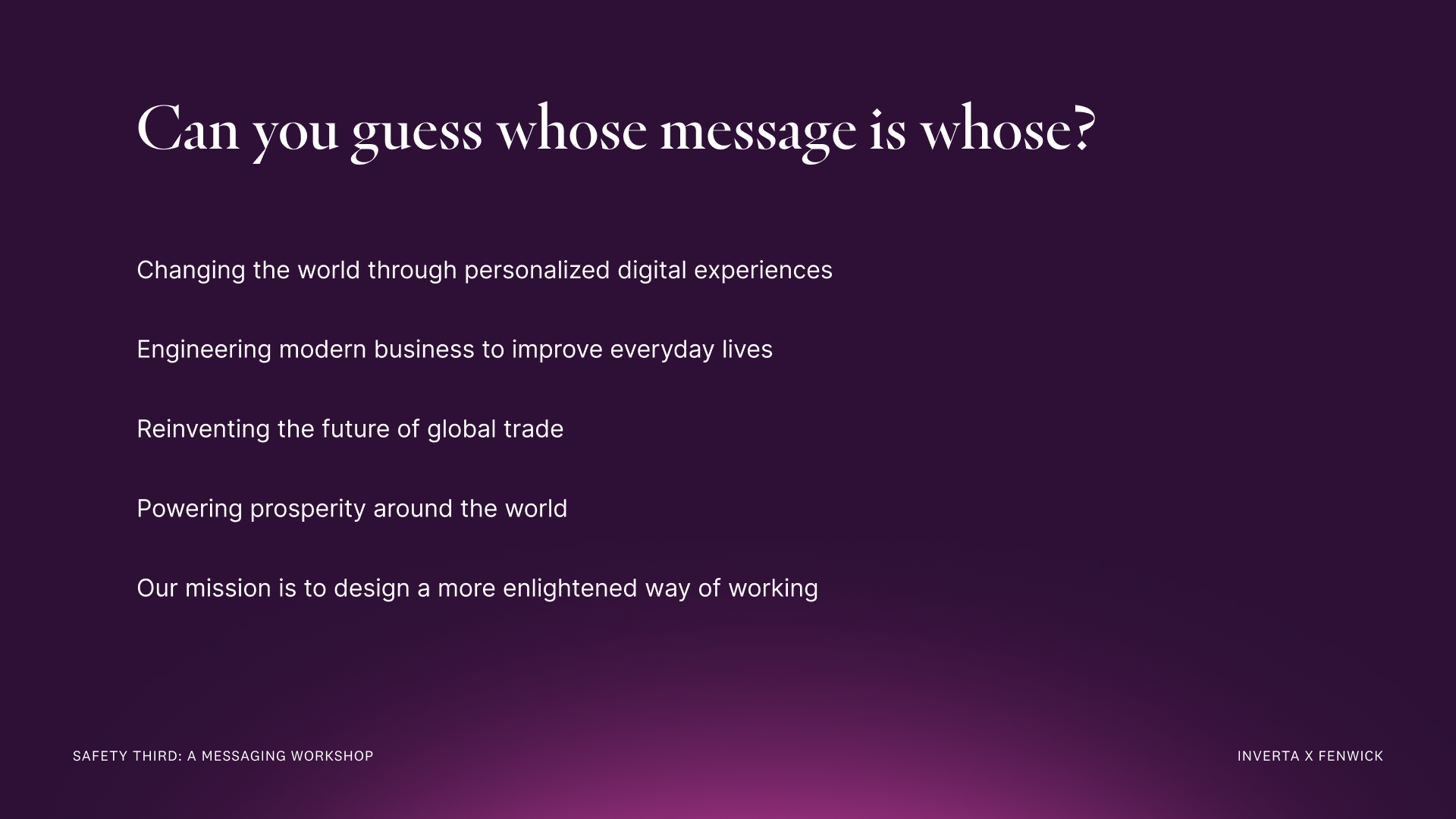 Can you guess whose message is whose?

Changing the world through personalized digital experiences

Engineering modern business to improve everyday lives

Reinventing the future of global trade

Powering prosperity around the world

Our mission is to design a more enlightened way of working

SAFETY THIRD: A MESSAGING WORKSHOP

INVERTA X FENWICK